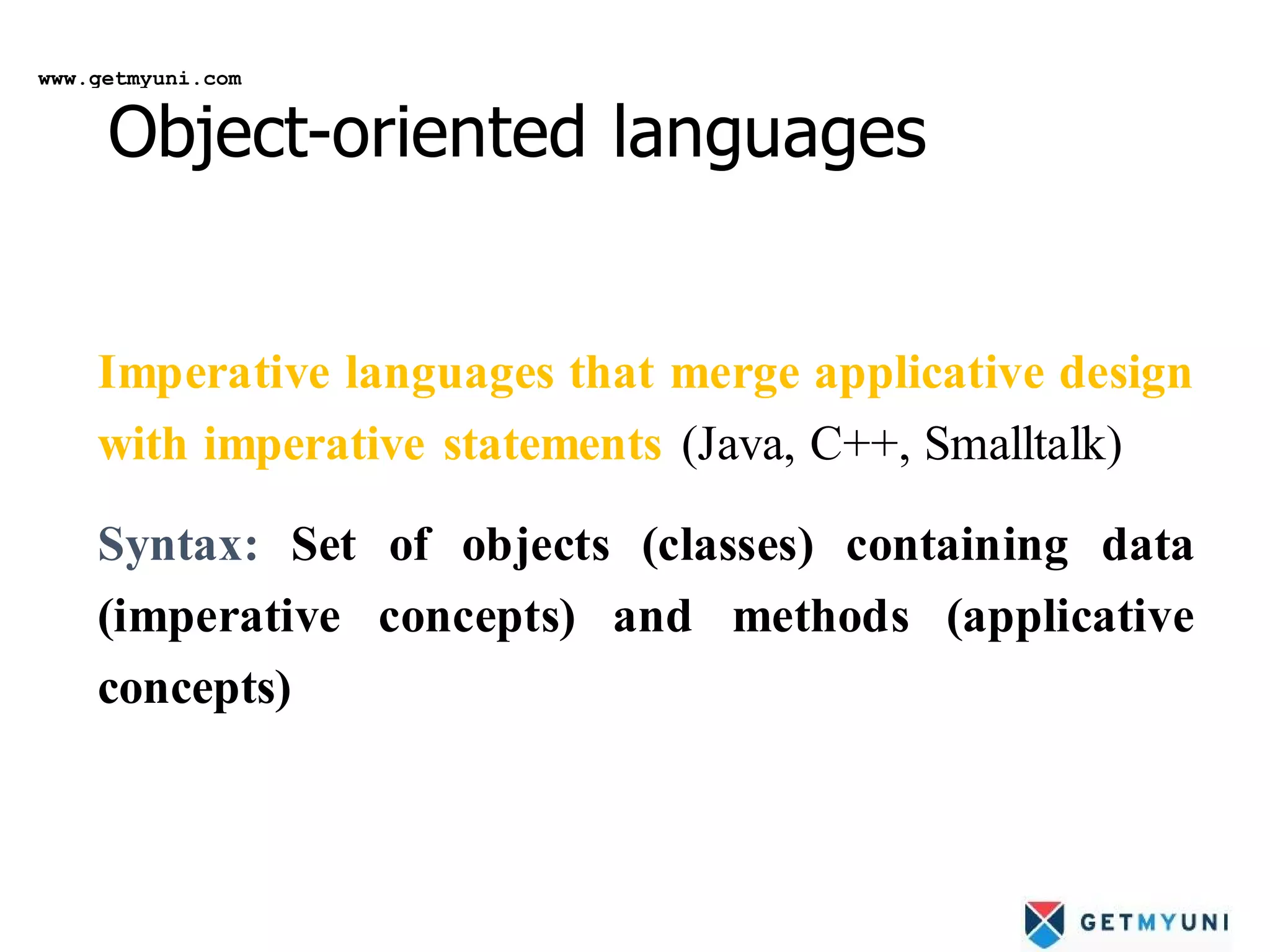 www.getmyuni.com

Object-oriented languages

Imperative languages that merge applicative design with imperative statements (Java, C++, Smalltalk)

Syntax: Set of objects (classes) containing data (imperative concepts) and methods (applicative concepts)

GETMYUNI